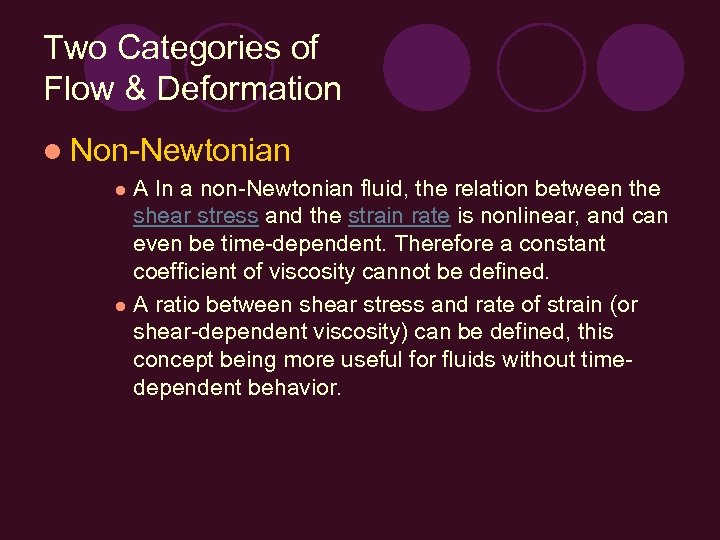 Two Categories of Flow & Deformation

Non-Newtonian

A In a non-Newtonian fluid, the relation between the shear stress and the strain rate is nonlinear, and can even be time-dependent. Therefore a constant coefficient of viscosity cannot be defined.

A ratio between shear stress and rate of strain (or shear-dependent viscosity) can be defined, this concept being more useful for fluids without time-dependent behavior.